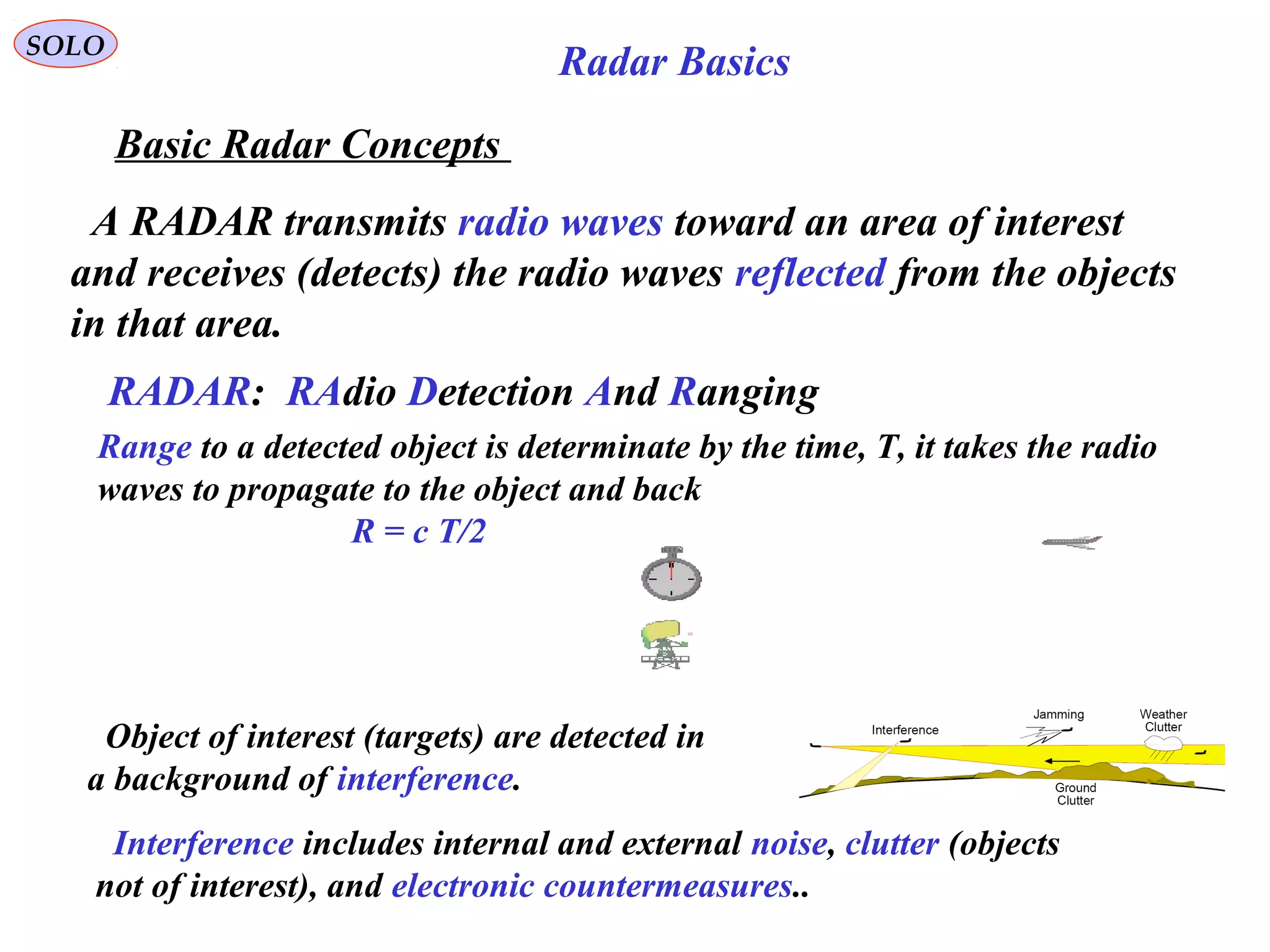 SOLO

Radar Basics

Basic Radar Concepts

A RADAR transmits radio waves toward an area of interest and receives (detects) the radio waves reflected from the objects in that area.

RADAR: RAdio Detection And Ranging

Range to a detected object is determinate by the time, T, it takes the radio waves to propagate to the object and back

$R = c\ T/2$

Object of interest (targets) are detected in a background of interference.

Interference

Jamming

Weather Clutter

Ground Clutter

Interference includes internal and external noise, clutter (objects not of interest), and electronic countermeasures..